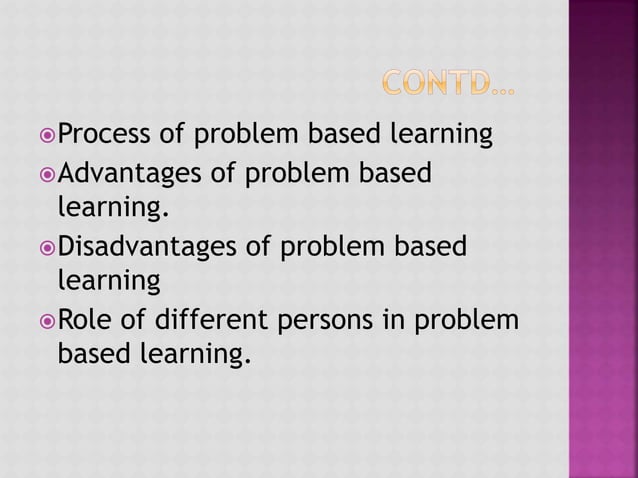 CONTD…

Process of problem based learning

Advantages of problem based learning.

Disadvantages of problem based learning

Role of different persons in problem based learning.